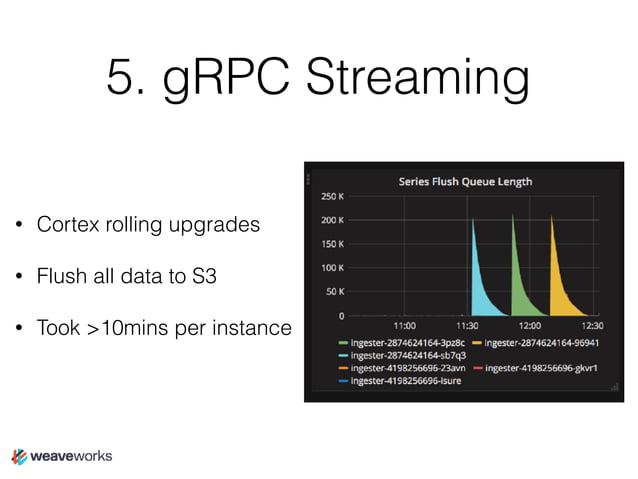 5. gRPC Streaming

• Cortex rolling upgrades

• Flush all data to S3

• Took >10mins per instance

Series Flush Queue Length

250 K
200 K
150 K
100 K
50 K
0

11:00
11:30
12:00
12:30

ingester-2874624164-3pz8c
ingester-2874624164-96941
ingester-2874624164-sb7q3
ingester-4198256696-23avn
ingester-4198256696-gkvr1
ingester-4198256696-isure

weaveworks